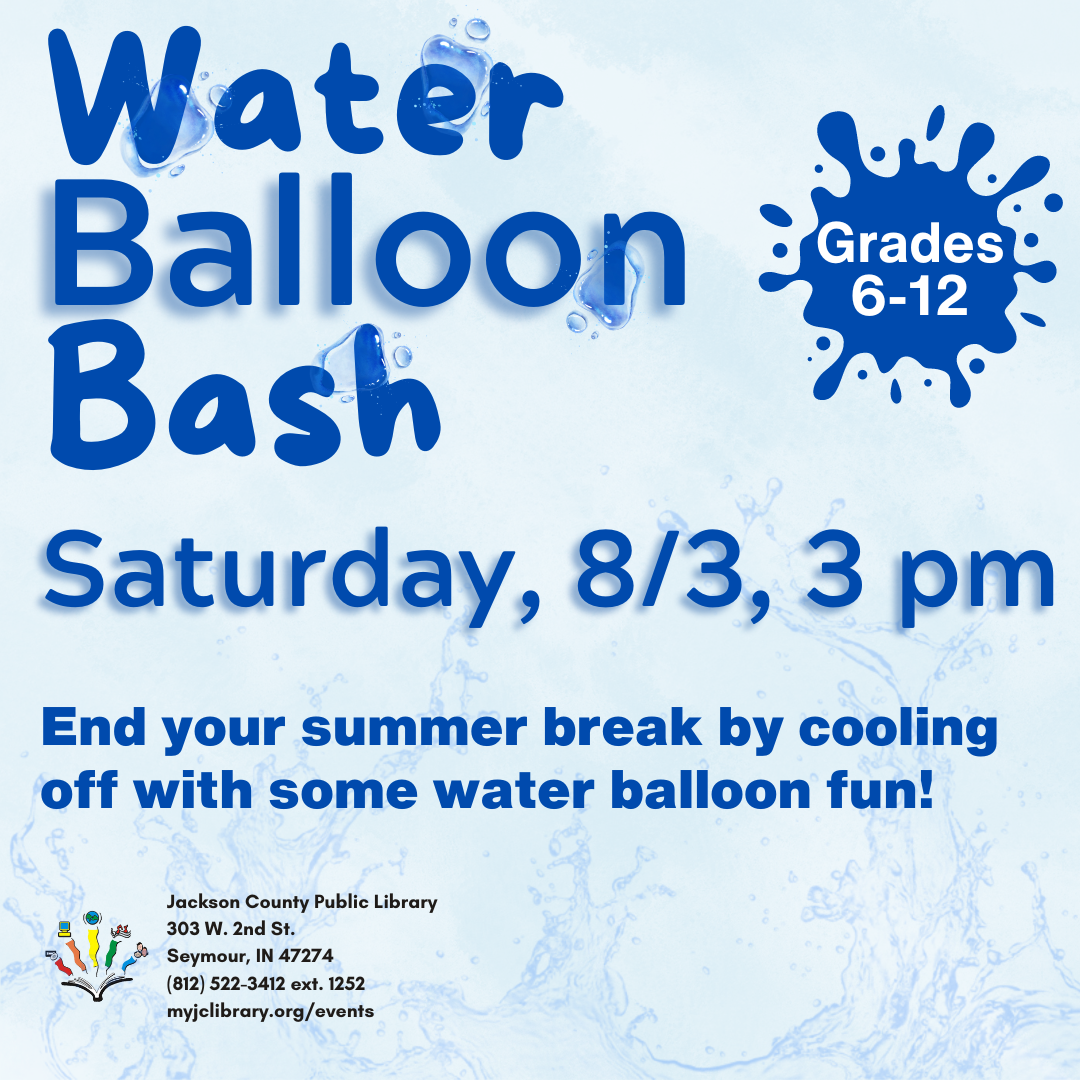 Water Balloon Bash

Grades 6-12

Saturday, 8/3, 3 pm

End your summer break by cooling off with some water balloon fun!

Jackson County Public Library
303 W. 2nd St.
Seymour, IN 47274
(812) 522-3412 ext. 1252
myjclibrary.org/events